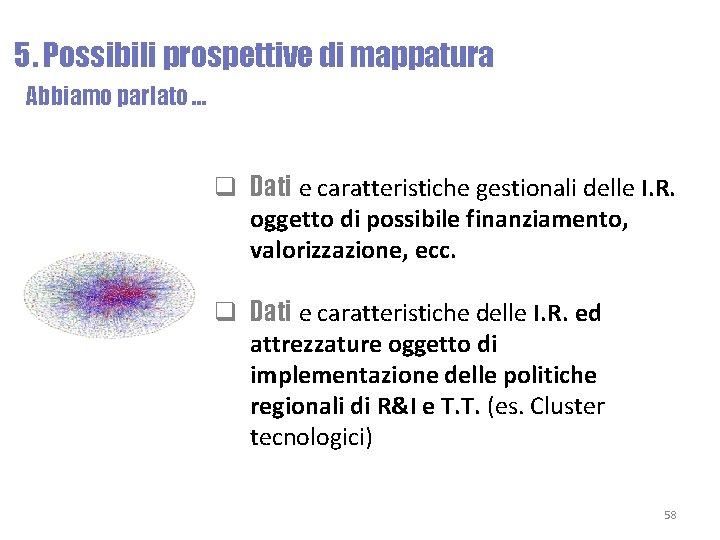 5. Possibili prospettive di mappatura

Abbiamo parlato …

❑ Dati e caratteristiche gestionali delle I.R. oggetto di possibile finanziamento, valorizzazione, ecc.

❑ Dati e caratteristiche delle I.R. ed attrezzature oggetto di implementazione delle politiche regionali di R&I e T.T. (es. Cluster tecnologici)

58